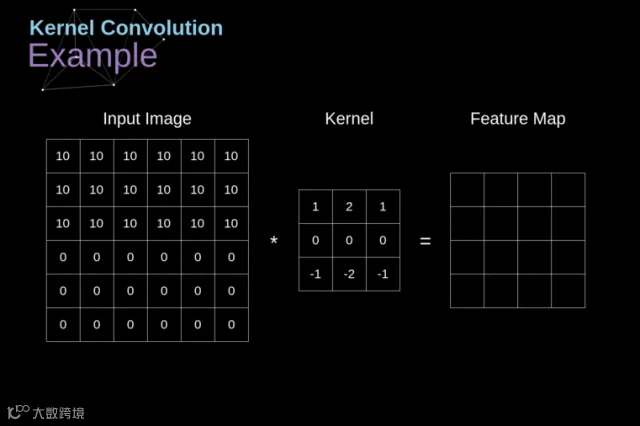 Kernel Convolution
Example

Input Image

| 10 | 10 | 10 | 10 | 10 | 10 |
|---|---|---|---|---|---|
| 10 | 10 | 10 | 10 | 10 | 10 |
| 10 | 10 | 10 | 10 | 10 | 10 |
| 0 | 0 | 0 | 0 | 0 | 0 |
| 0 | 0 | 0 | 0 | 0 | 0 |
| 0 | 0 | 0 | 0 | 0 | 0 |

*

Kernel

| 1 | 2 | 1 |
|---|---|---|
| 0 | 0 | 0 |
| -1 | -2 | -1 |

=

Feature Map

大数跨境